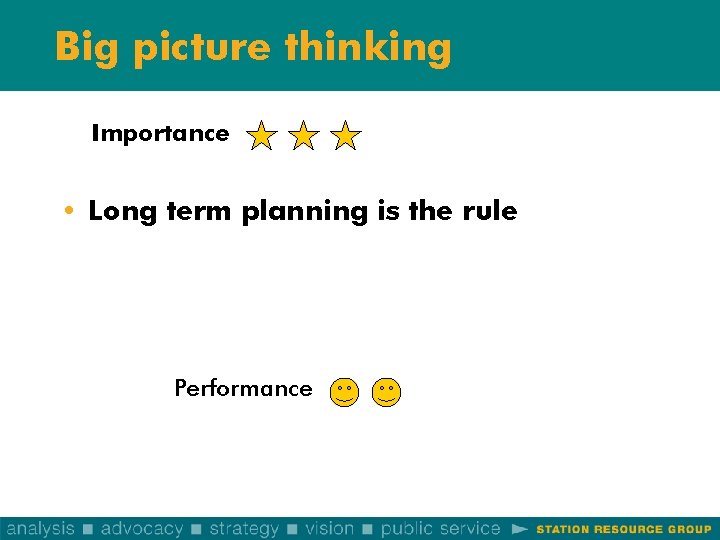 Big picture thinking

Importance

• Long term planning is the rule

Performance

analysis ■ advocacy ■ strategy ■ vision ■ public service ► STATION RESOURCE GROUP